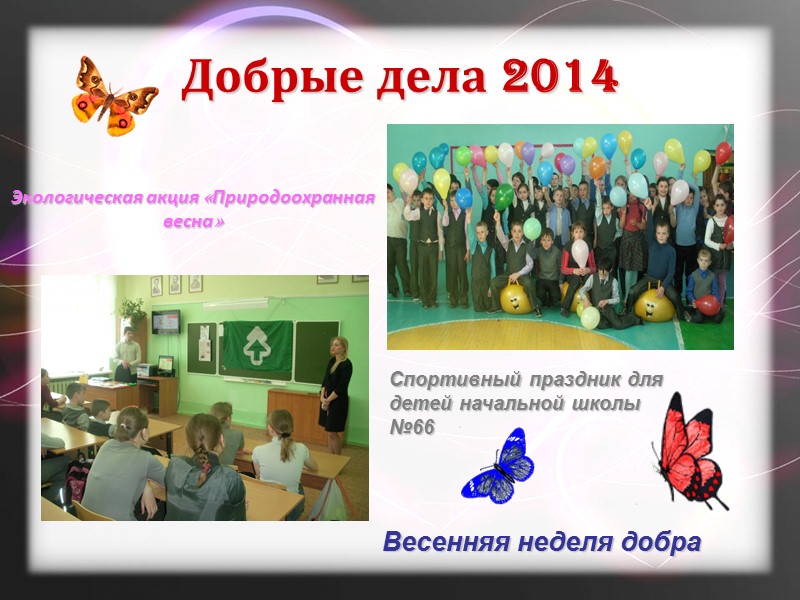 Добрые дела 2014

Экологическая акция «Природоохранная весна»

Спортивный праздник для детей начальной школы №66

Весенняя неделя добра